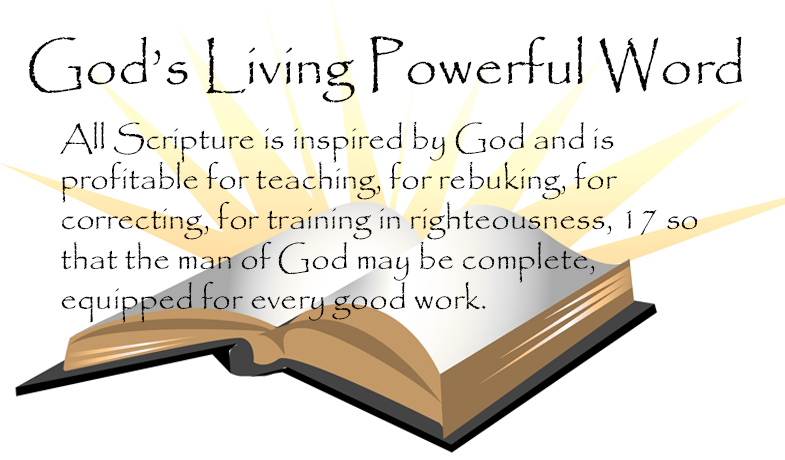 God's Living Powerful Word

All Scripture is inspired by God and is profitable for teaching, for rebuking, for correcting, for training in righteousness, 17 so that the man of God may be complete, equipped for every good work.